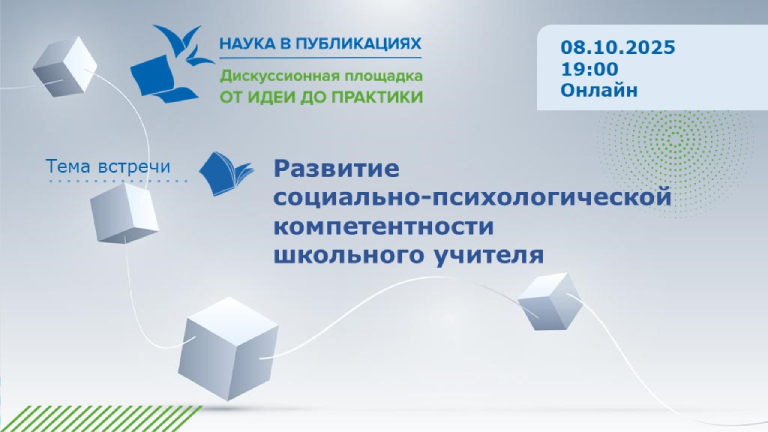 НАУКА В ПУБЛИКАЦИЯХ
Дискуссионная площадка
ОТ ИДЕИ ДО ПРАКТИКИ

08.10.2025
19:00
Онлайн

Тема встречи

Развитие социально-психологической компетентности школьного учителя